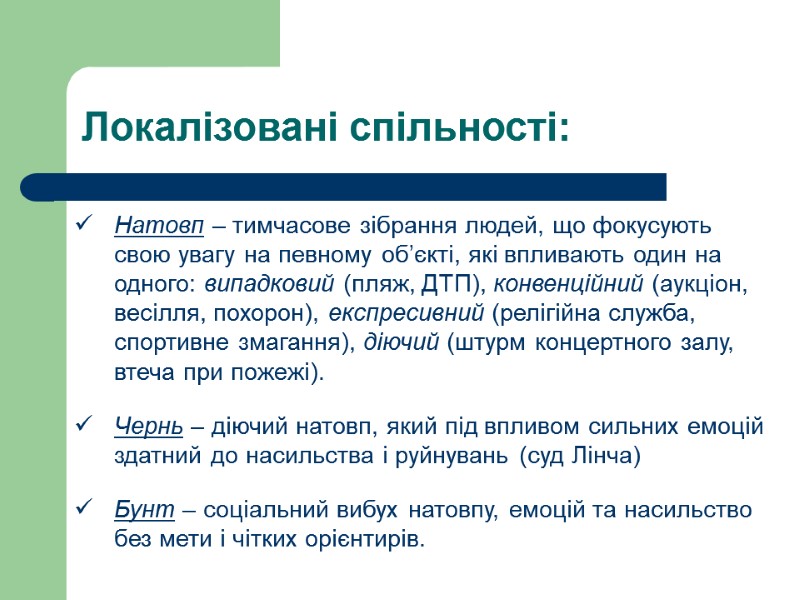 Локалізовані спільності:

✓ Натовп – тимчасове зібрання людей, що фокусують свою увагу на певному об'єкті, які впливають один на одного: випадковий (пляж, ДТП), конвенційний (аукціон, весілля, похорон), експресивний (релігійна служба, спортивне змагання), діючий (штурм концертного залу, втеча при пожежі).

✓ Чернь – діючий натовп, який під впливом сильних емоцій здатний до насильства і руйнувань (суд Лінча)

✓ Бунт – соціальний вибух натовпу, емоцій та насильство без мети і чітких орієнтирів.